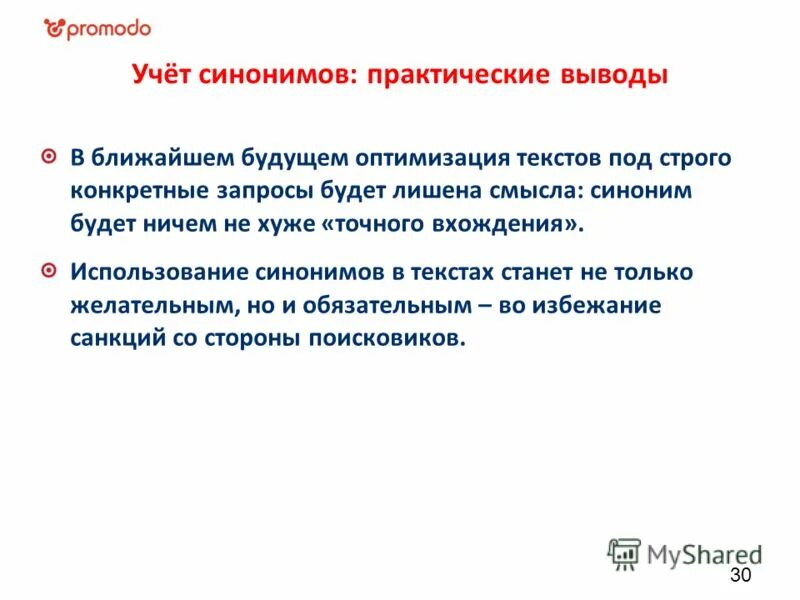 promodo

Учёт синонимов: практические выводы

В ближайшем будущем оптимизация текстов под строго конкретные запросы будет лишена смысла: синоним будет ничем не хуже «точного вхождения».

Использование синонимов в текстах станет не только желательным, но и обязательным – во избежание санкций со стороны поисковиков.

MyShared

30